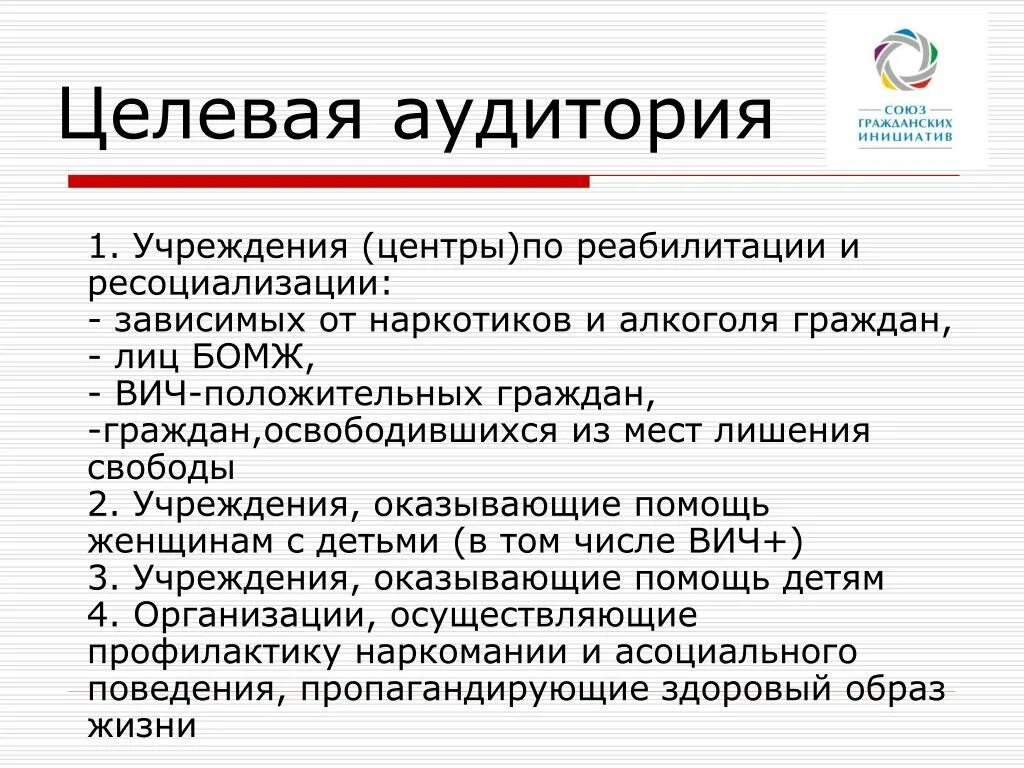 Целевая аудитория

СОЮЗ ГРАЖДАНСКИХ ИНИЦИАТИВ

1. Учреждения (центры)по реабилитации и ресоциализации:
- зависимых от наркотиков и алкоголя граждан,
- лиц БОМЖ,
- ВИЧ-положительных граждан,
-граждан,освободившихся из мест лишения свободы
2. Учреждения, оказывающие помощь женщинам с детьми (в том числе ВИЧ+)
3. Учреждения, оказывающие помощь детям
4. Организации, осуществляющие профилактику наркомании и асоциального поведения, пропагандирующие здоровый образ жизни